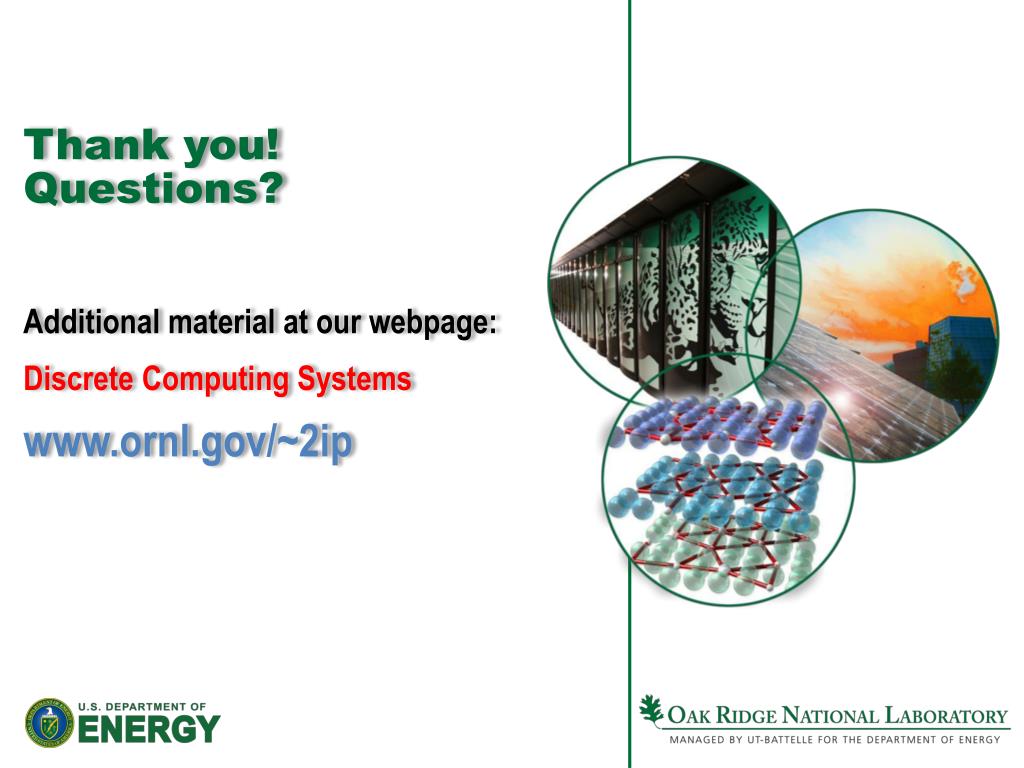 Thank you!
Questions?

Additional material at our webpage:

Discrete Computing Systems

www.ornl.gov/~2ip

U.S. DEPARTMENT OF ENERGY

OAK RIDGE NATIONAL LABORATORY
MANAGED BY UT-BATTELLE FOR THE DEPARTMENT OF ENERGY